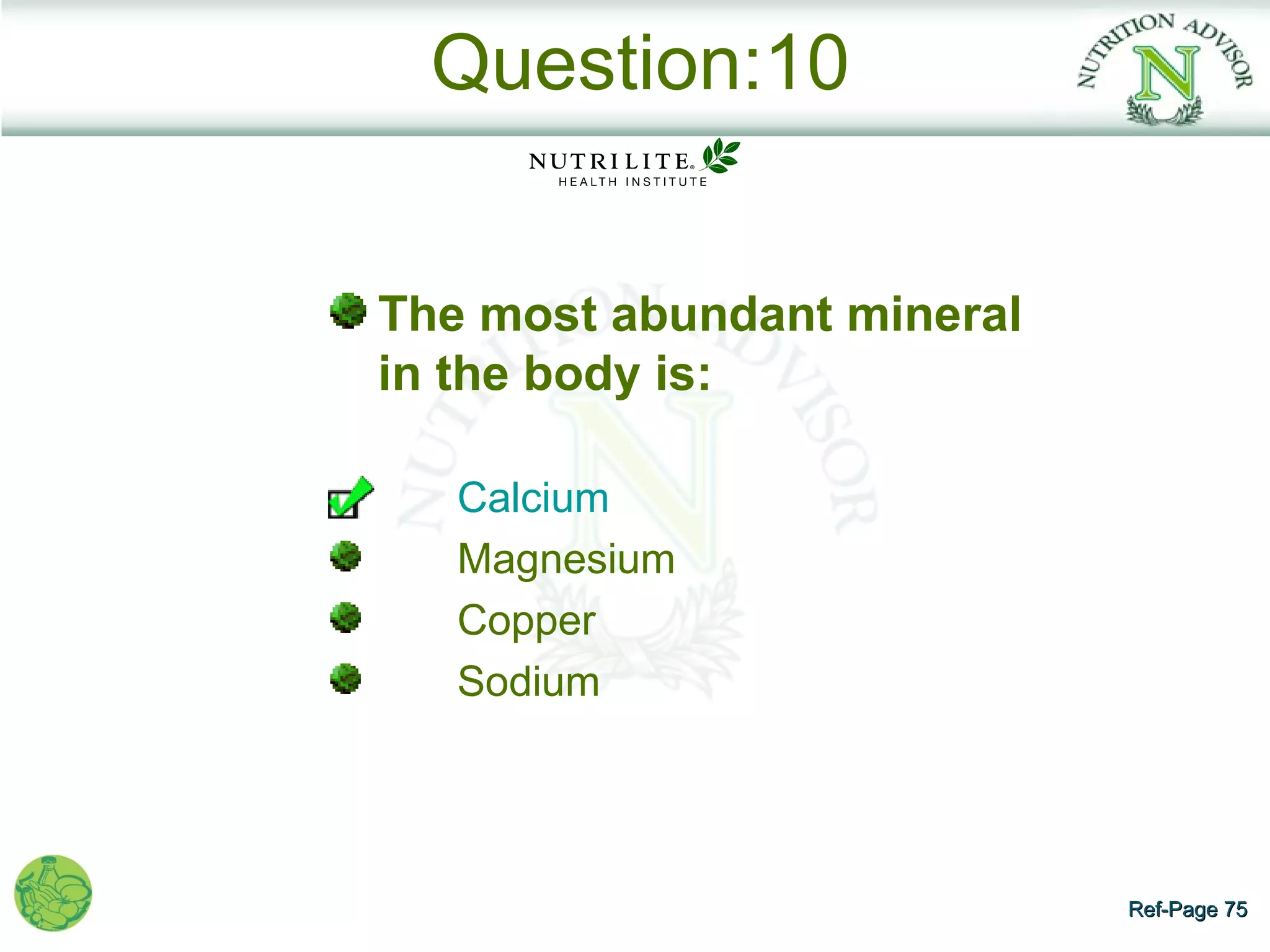 Question:10

NUTRITION ADVISOR
N

NUTRILITE®
HEALTH INSTITUTE

The most abundant mineral in the body is:

Calcium
Magnesium
Copper
Sodium

Ref-Page 75